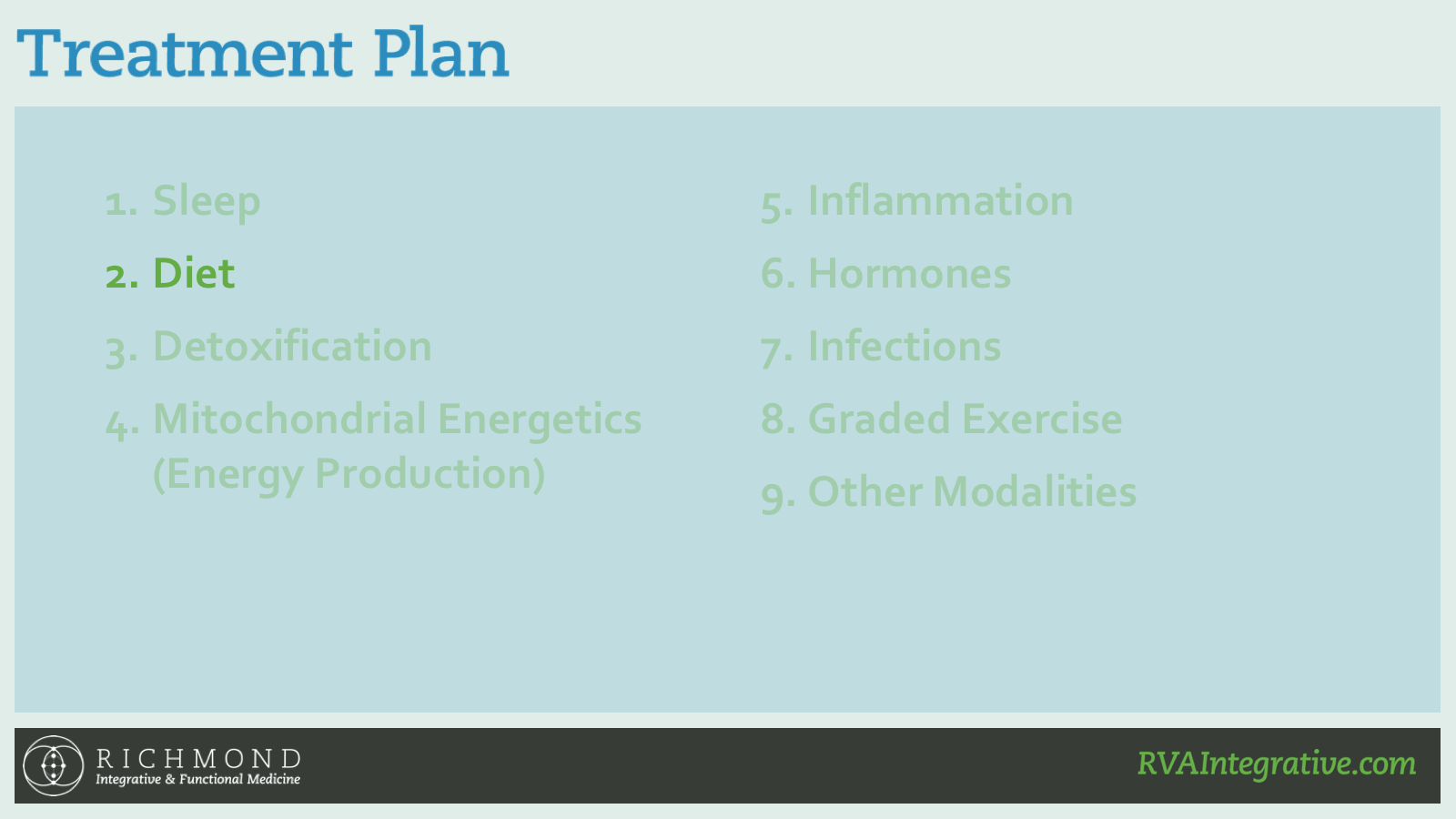 Treatment Plan

1. Sleep
2. Diet
3. Detoxification
4. Mitochondrial Energetics (Energy Production)

5. Inflammation
6. Hormones
7. Infections
8. Graded Exercise
9. Other Modalities

RICHMOND
Integrative & Functional Medicine

RVAIntegrative.com